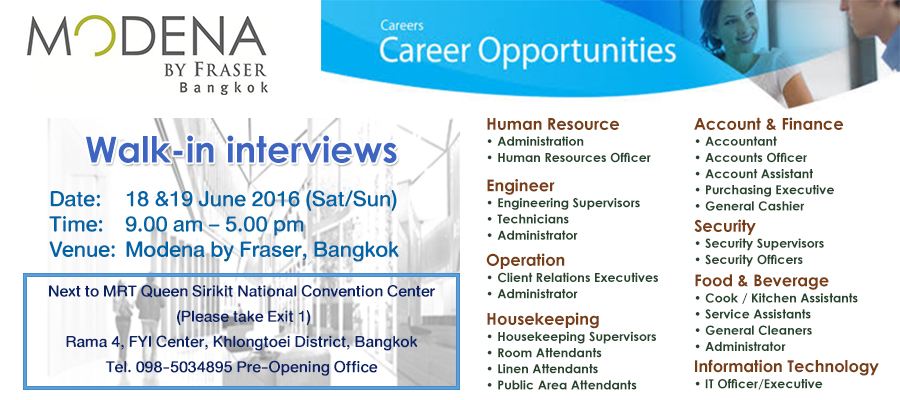 MODENA
BY FRASER
Bangkok

Careers
Career Opportunities

Walk-in interviews

Date: 18 &19 June 2016 (Sat/Sun)
Time: 9.00 am – 5.00 pm
Venue: Modena by Fraser, Bangkok

Next to MRT Queen Sirikit National Convention Center
(Please take Exit 1)
Rama 4, FYI Center, Khlongtoei District, Bangkok
Tel. 098-5034895 Pre-Opening Office

Human Resource
• Administration
• Human Resources Officer

Engineer
• Engineering Supervisors
• Technicians
• Administrator

Operation
• Client Relations Executives
• Administrator

Housekeeping
• Housekeeping Supervisors
• Room Attendants
• Linen Attendants
• Public Area Attendants

Account & Finance
• Accountant
• Accounts Officer
• Account Assistant
• Purchasing Executive
• General Cashier

Security
• Security Supervisors
• Security Officers

Food & Beverage
• Cook / Kitchen Assistants
• Service Assistants
• General Cleaners
• Administrator

Information Technology
• IT Officer/Executive